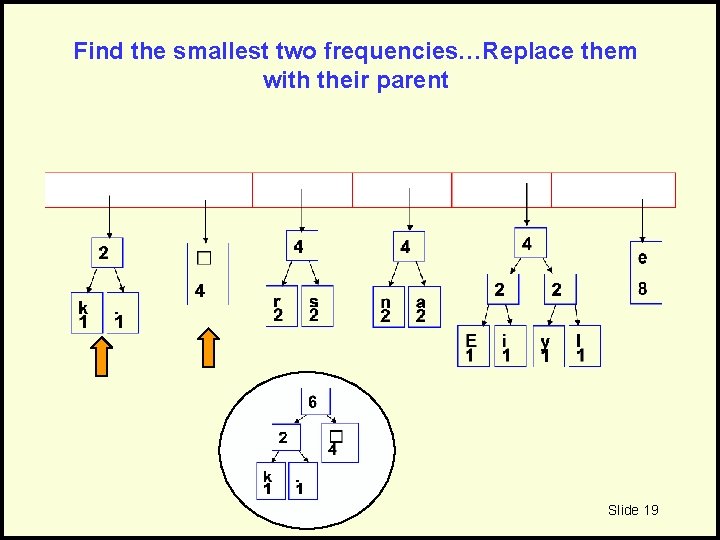 Find the smallest two frequencies…Replace them with their parent

2
k
1
.
1

□
4

4
r
2
s
2

4
n
2
a
2

4
2
2
E
1
i
1
y
1
l
1

e
8

6
2
□
4
k
1
.
1

Slide 19